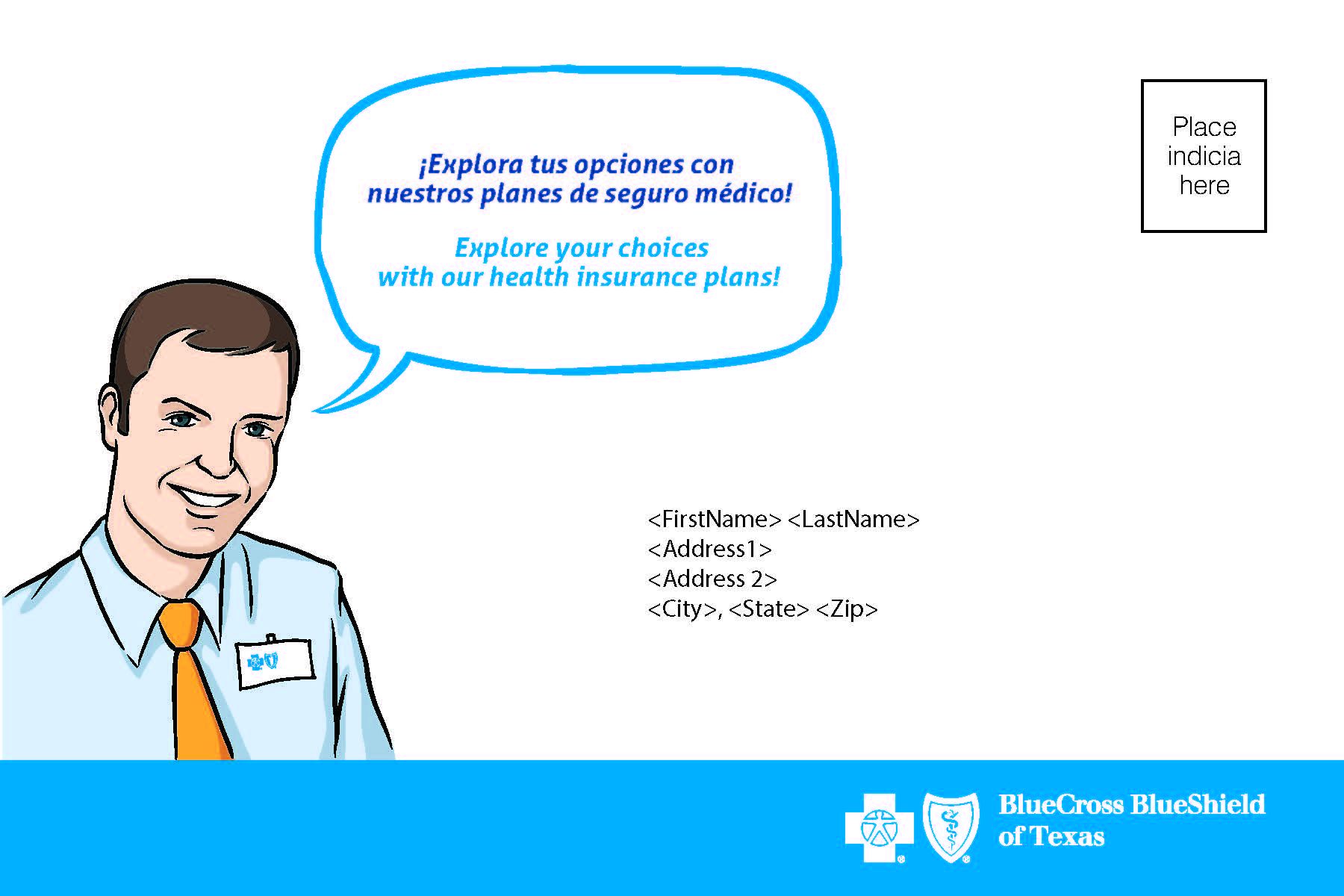 ¡Explora tus opciones con nuestros planes de seguro médico!

Explore your choices with our health insurance plans!

Place indicia here

<FirstName> <LastName>
<Address1>
<Address 2>
<City>, <State> <Zip>

BlueCross BlueShield of Texas